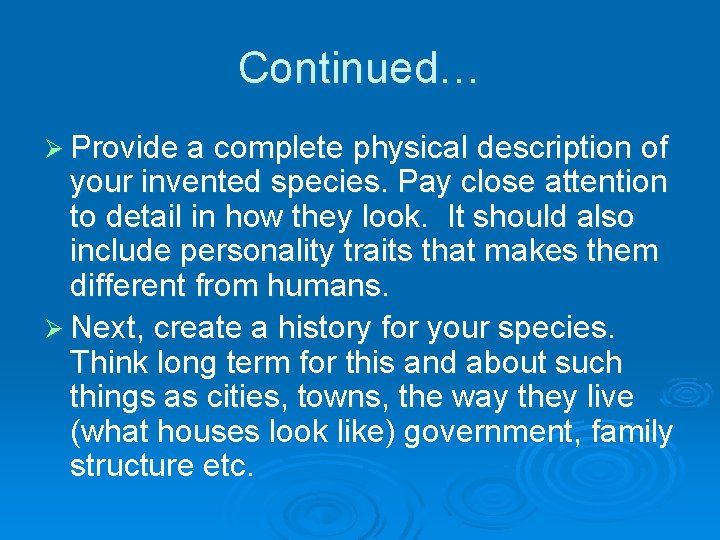 Continued…

➢ Provide a complete physical description of your invented species. Pay close attention to detail in how they look. It should also include personality traits that makes them different from humans.

➢ Next, create a history for your species. Think long term for this and about such things as cities, towns, the way they live (what houses look like) government, family structure etc.